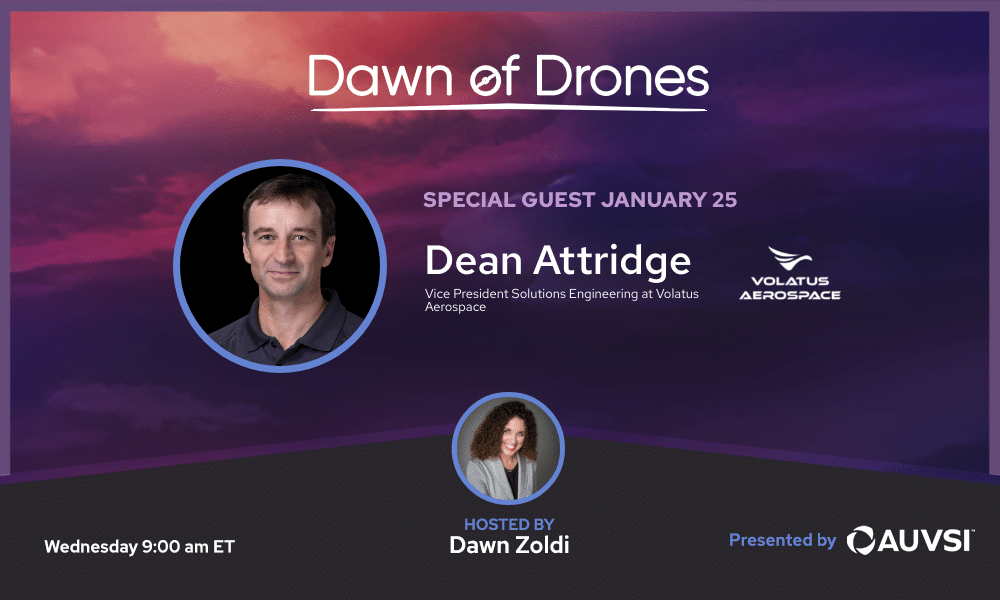 Dawn of Drones

SPECIAL GUEST JANUARY 25

Dean Attridge

Vice President Solutions Engineering at Volatus Aerospace

VOLATUS AEROSPACE

HOSTED BY
Dawn Zoldi

Wednesday 9:00 am ET

Presented by AUVSI